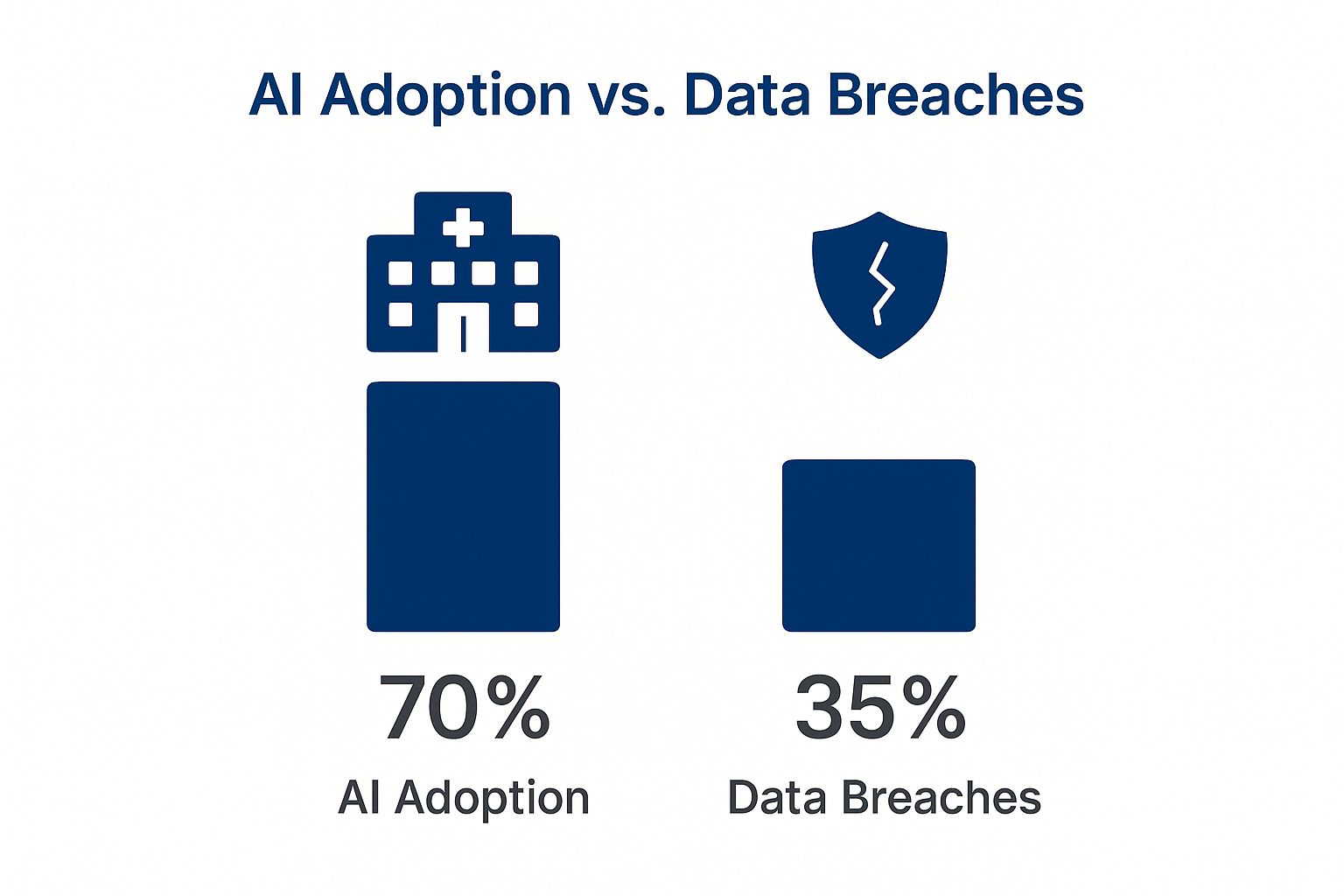 AI Adoption vs. Data Breaches

70%
AI Adoption

35%
Data Breaches